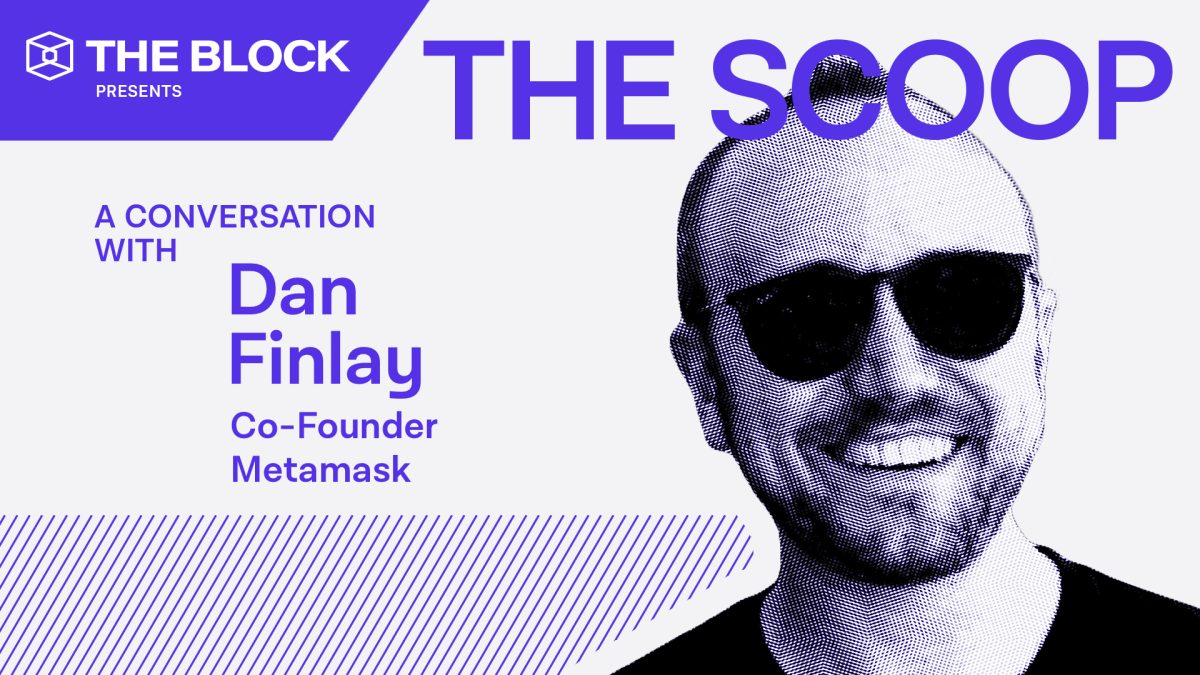 THE BLOCK
PRESENTS

THE SCOOP

A CONVERSATION WITH

Dan Finlay

Co-Founder
Metamask